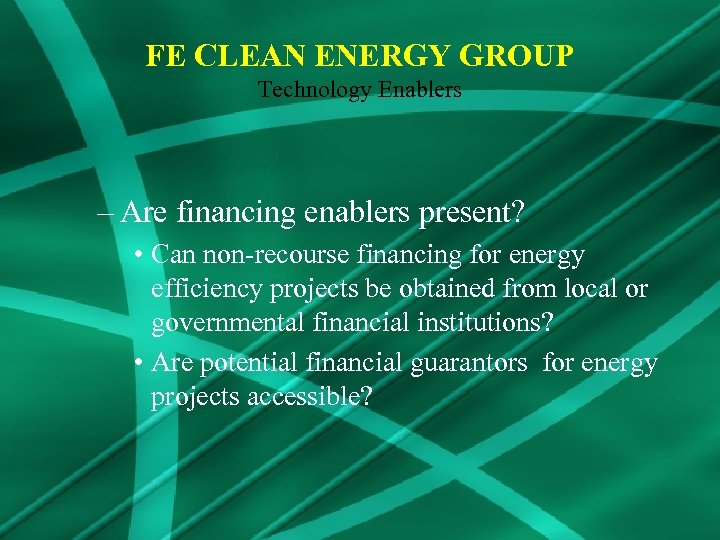 FE CLEAN ENERGY GROUP
Technology Enablers

– Are financing enablers present?
• Can non-recourse financing for energy efficiency projects be obtained from local or governmental financial institutions?
• Are potential financial guarantors for energy projects accessible?